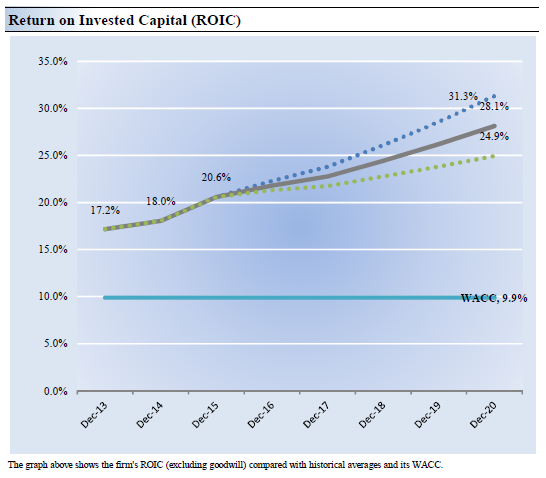 Return on Invested Capital (ROIC)

35.0%
30.0%
25.0%
20.0%
15.0%
10.0%
5.0%
0.0%

17.2%
18.0%
20.6%
31.3%
28.1%
24.9%
WACC, 9.9%

Dec-13
Dec-14
Dec-15
Dec-16
Dec-17
Dec-18
Dec-19
Dec-20

The graph above shows the firm's ROIC (excluding goodwill) compared with historical averages and its WACC.